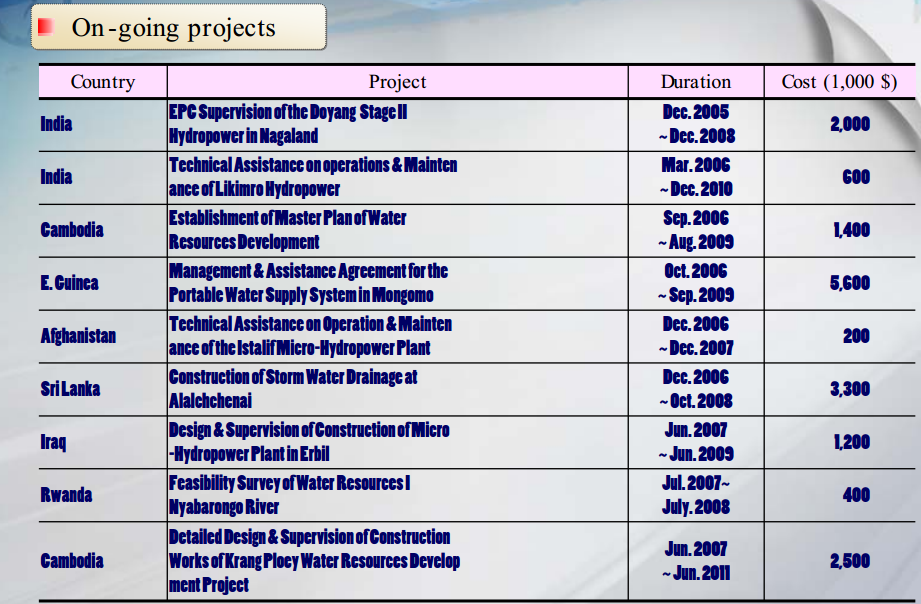 On-going projects

| Country | Project | Duration | Cost (1,000 $) |
|---|---|---|---|
| India | EPC Supervision of the Doyang Stage II Hydropower in Nagaland | Dec. 2005 ~ Dec. 2008 | 2,000 |
| India | Technical Assistance on operations & Maintenance of Likimro Hydropower | Mar. 2006 ~ Dec. 2010 | 600 |
| Cambodia | Establishment of Master Plan of Water Resources Development | Sep. 2006 ~ Aug. 2009 | 1,400 |
| E. Guinea | Management & Assistance Agreement for the Portable Water Supply System in Mongomo | Oct. 2006 ~ Sep. 2009 | 5,600 |
| Afghanistan | Technical Assistance on Operation & Maintenance of the Istalif Micro-Hydropower Plant | Dec. 2006 ~ Dec. 2007 | 200 |
| Sri Lanka | Construction of Storm Water Drainage at Alaichchenai | Dec. 2006 ~ Oct. 2008 | 3,300 |
| Iraq | Design & Supervision of Construction of Micro -Hydropower Plant in Erbil | Jun. 2007 ~ Jun. 2009 | 1,200 |
| Rwanda | Feasibility Survey of Water Resources I Nyabarongo River | Jul. 2007~ July. 2008 | 400 |
| Cambodia | Detailed Design & Supervision of Construction Works of Krang Ploey Water Resources Development Project | Jun. 2007 ~ Jun. 2011 | 2,500 |